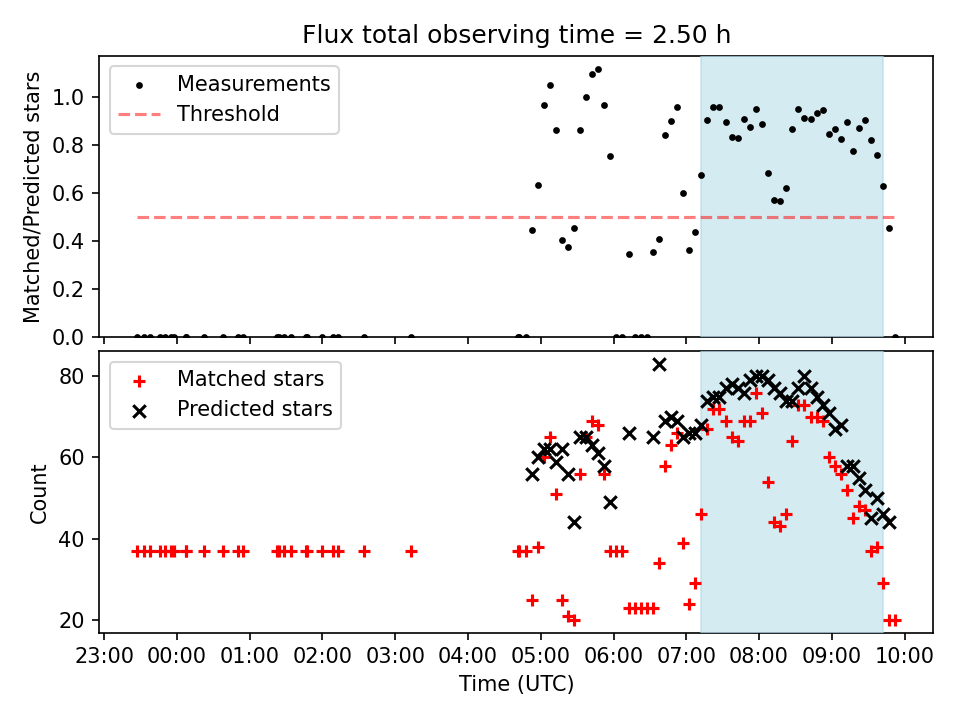 Flux total observing time = 2.50 h

Measurements
Threshold

Matched/Predicted stars

1.0
0.8
0.6
0.4
0.2
0.0

Matched stars
Predicted stars

Count

80
60
40
20

23:00 00:00 01:00 02:00 03:00 04:00 05:00 06:00 07:00 08:00 09:00 10:00

Time (UTC)